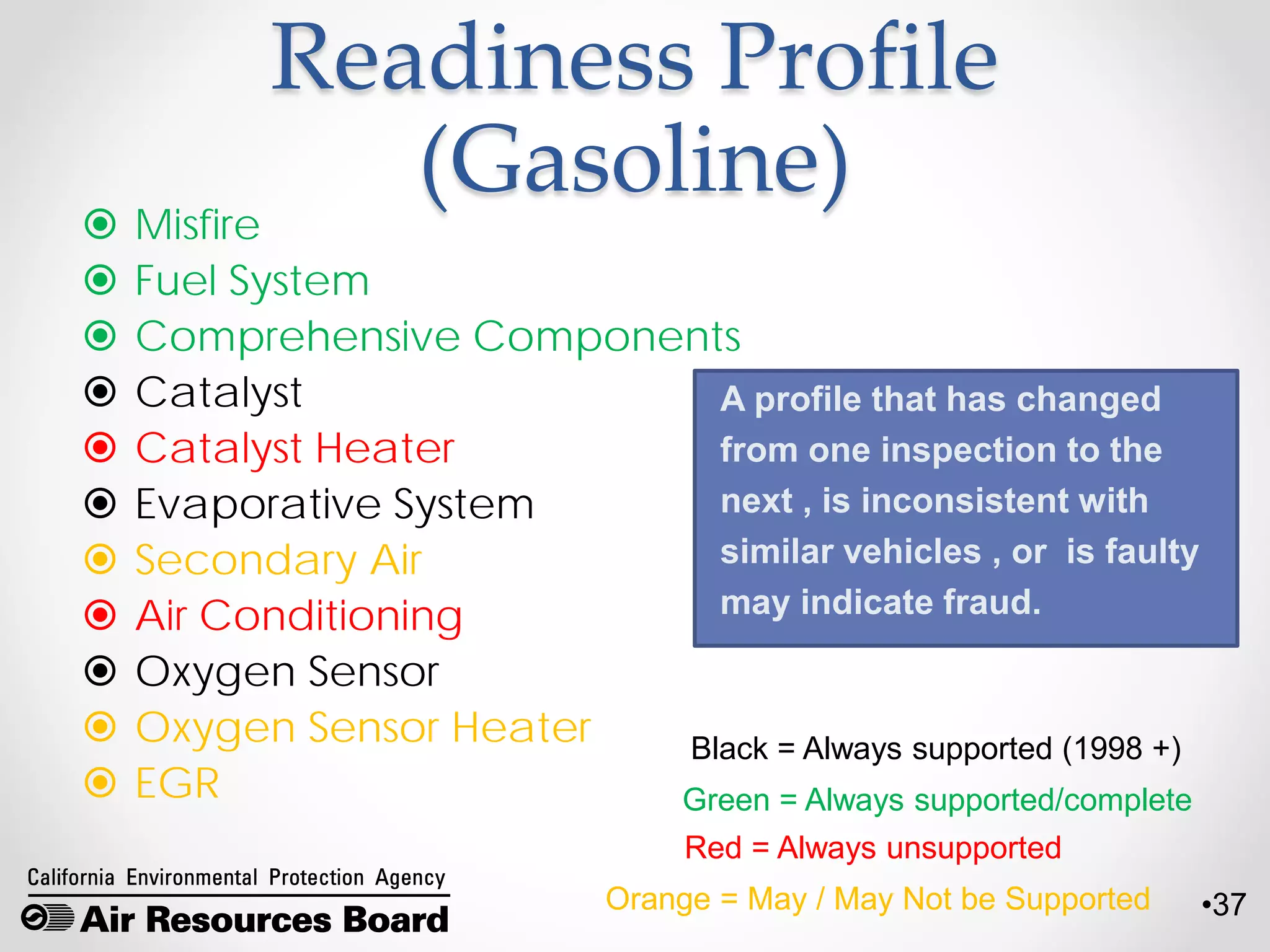 Readiness Profile (Gasoline)

Misfire
Fuel System
Comprehensive Components
Catalyst
Catalyst Heater
Evaporative System
Secondary Air
Air Conditioning
Oxygen Sensor
Oxygen Sensor Heater
EGR

A profile that has changed from one inspection to the next , is inconsistent with similar vehicles , or is faulty may indicate fraud.

Black = Always supported (1998 +)
Green = Always supported/complete
Red = Always unsupported
Orange = May / May Not be Supported

California Environmental Protection Agency
Air Resources Board

•37